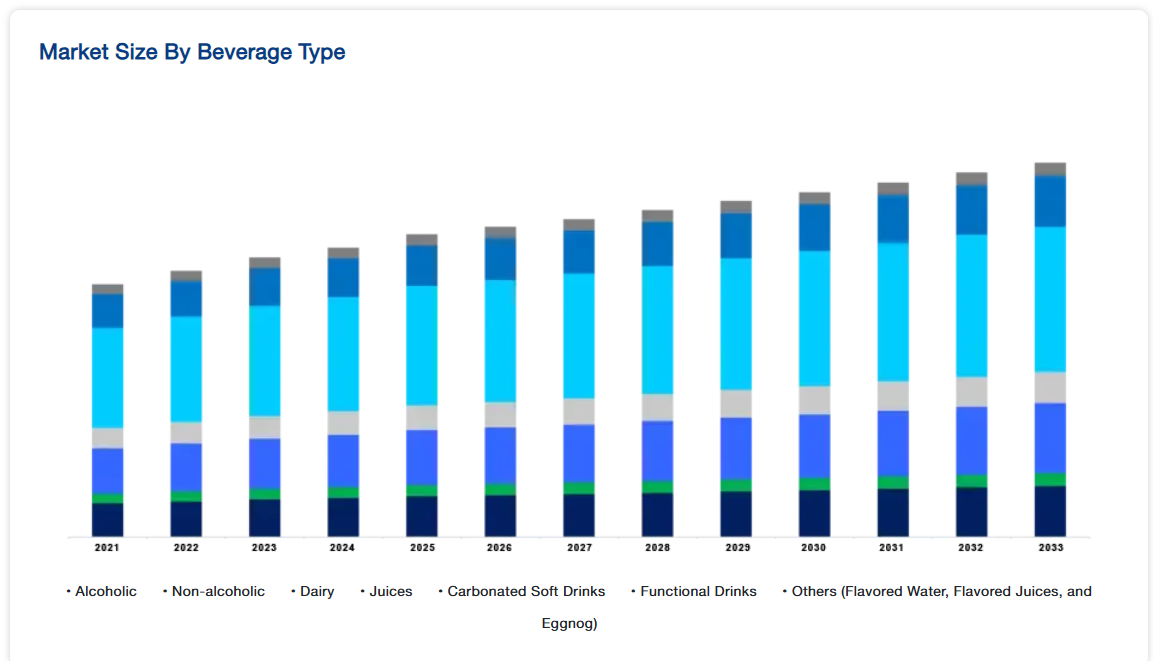 Market Size By Beverage Type

2021 2022 2023 2024 2025 2026 2027 2028 2029 2030 2031 2032 2033

• Alcoholic • Non-alcoholic • Dairy • Juices • Carbonated Soft Drinks • Functional Drinks • Others (Flavored Water, Flavored Juices, and Eggnog)